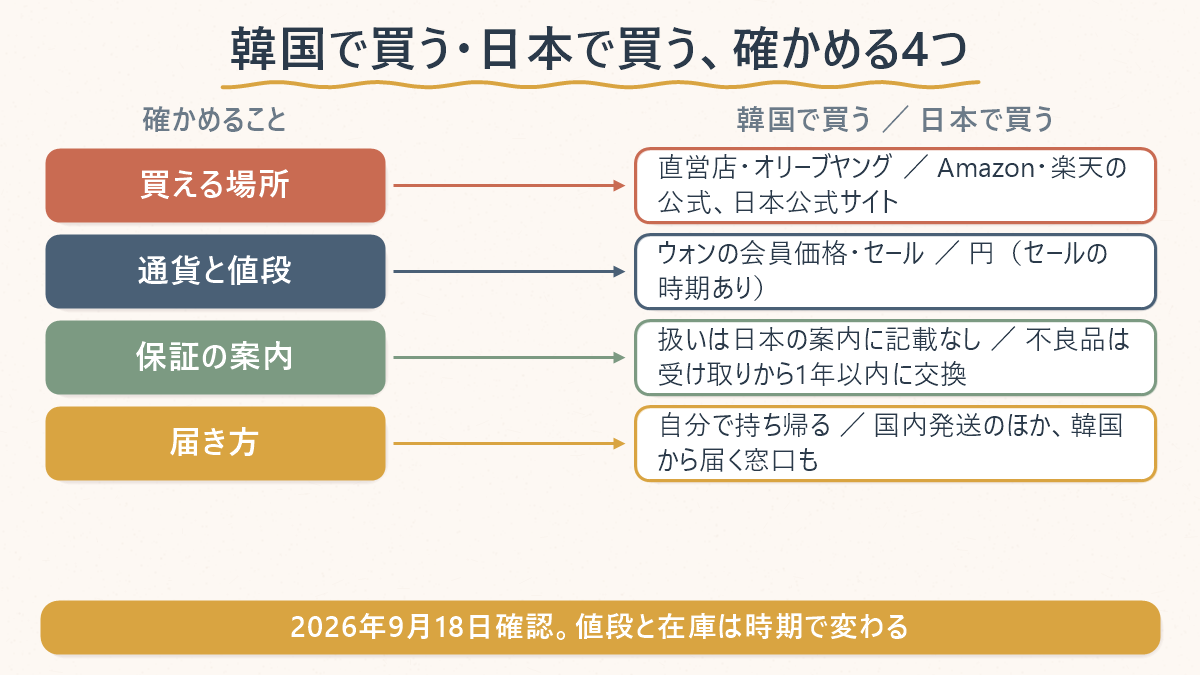 韓国で買う・日本で買う、確かめる4つ

確かめること

韓国で買う ／ 日本で買う

買える場所

直営店・オリーブヤング ／ Amazon・楽天の公式、日本公式サイト

通貨と値段

ウォンの会員価格・セール ／ 円（セールの時期あり）

保証の案内

扱いは日本の案内に記載なし ／ 不良品は受け取りから1年以内に交換

届き方

自分で持ち帰る ／ 国内発送のほか、韓国から届く窓口も

2026年9月18日確認。値段と在庫は時期で変わる